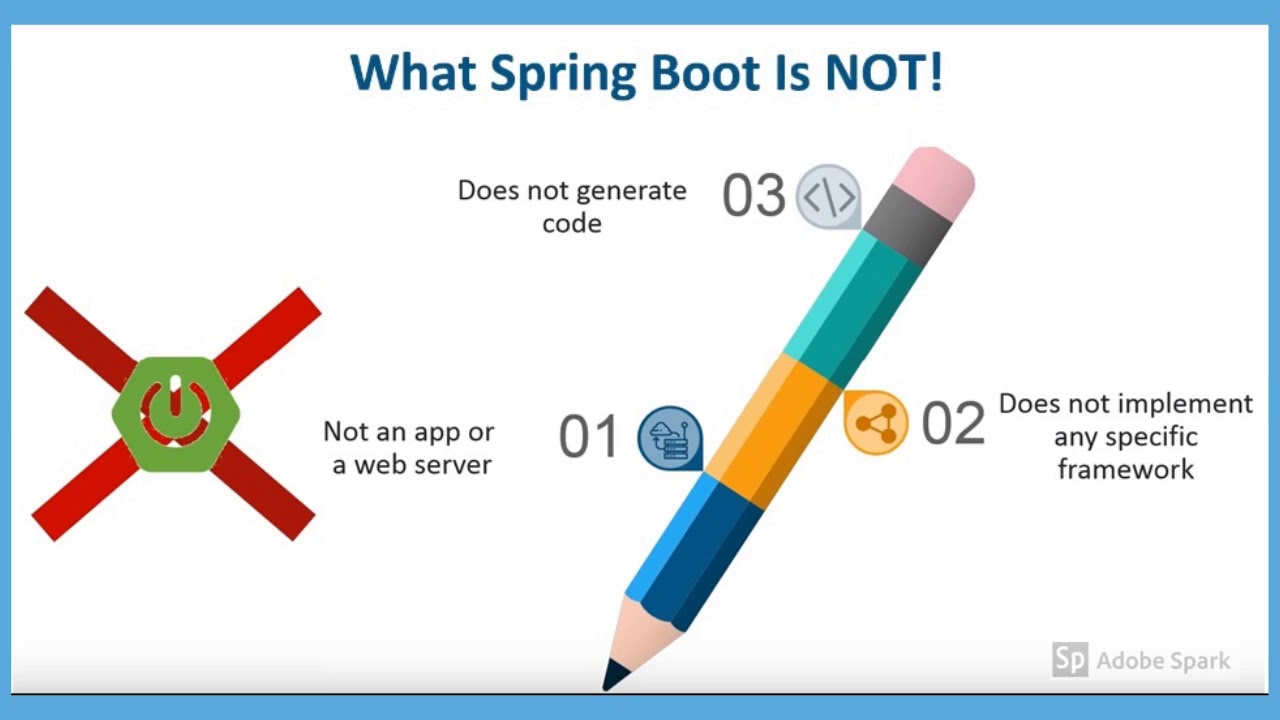 What Spring Boot Is NOT!

Does not generate code

03

Not an app or a web server

01

02

Does not implement any specific framework

Sp Adobe Spark